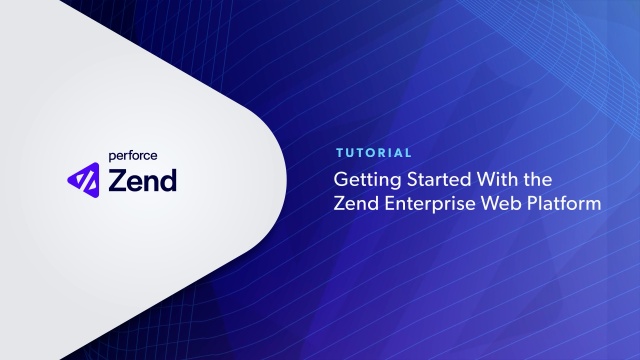 perforce
Zend

TUTORIAL

Getting Started With the Zend Enterprise Web Platform